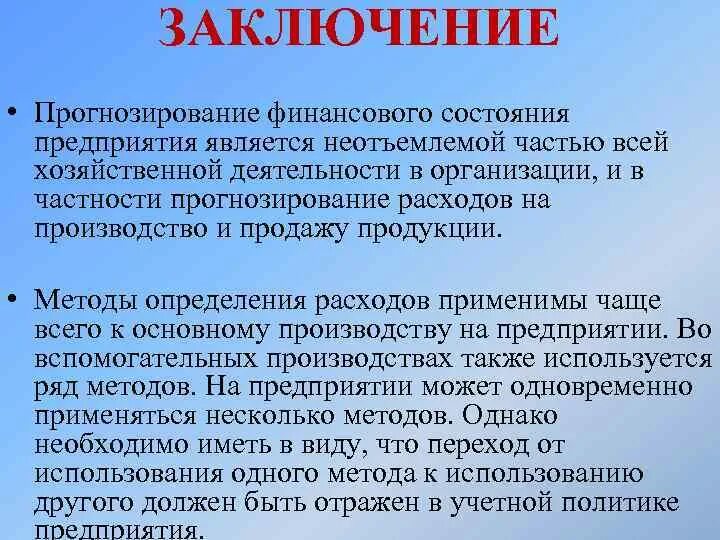 ЗАКЛЮЧЕНИЕ

• Прогнозирование финансового состояния предприятия является неотъемлемой частью всей хозяйственной деятельности в организации, и в частности прогнозирование расходов на производство и продажу продукции.

• Методы определения расходов применимы чаще всего к основному производству на предприятии. Во вспомогательных производствах также используется ряд методов. На предприятии может одновременно применяться несколько методов. Однако необходимо иметь в виду, что переход от использования одного метода к использованию другого должен быть отражен в учетной политике предприятия.